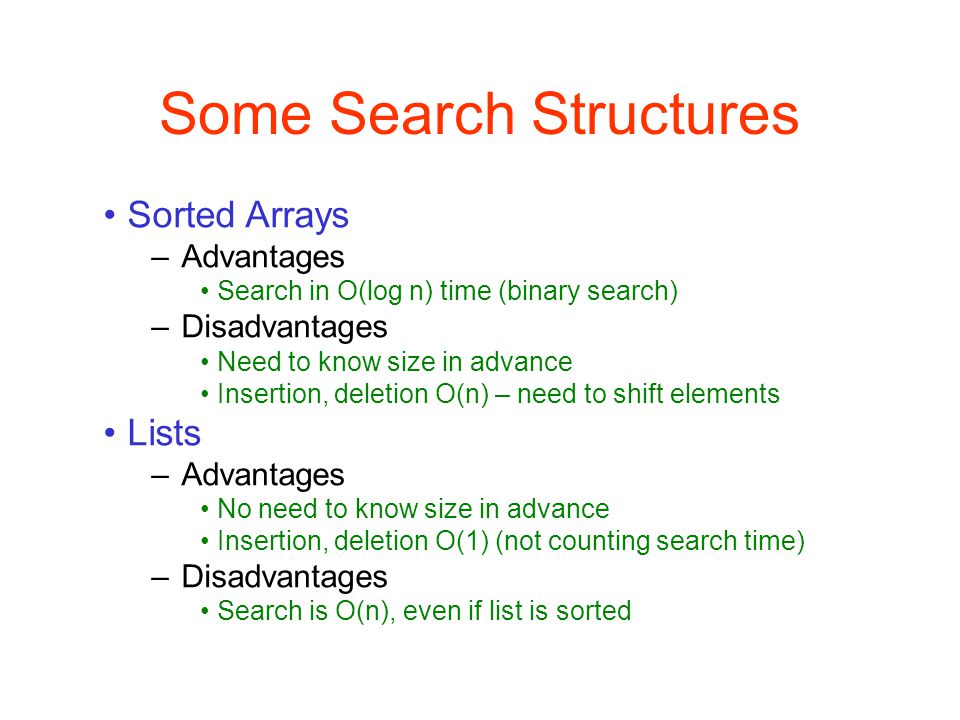 Some Search Structures

• Sorted Arrays
– Advantages
• Search in O(log n) time (binary search)
– Disadvantages
• Need to know size in advance
• Insertion, deletion O(n) – need to shift elements

• Lists
– Advantages
• No need to know size in advance
• Insertion, deletion O(1) (not counting search time)
– Disadvantages
• Search is O(n), even if list is sorted